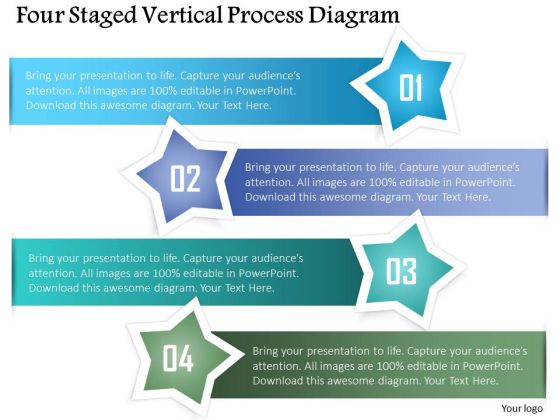 Four Staged Vertical Process Diagram

Bring your presentation to life. Capture your audience's attention. All images are 100% editable in PowerPoint. Download this awesome diagram. Your Text Here.

01

02

Bring your presentation to life. Capture your audience's attention. All images are 100% editable in PowerPoint. Download this awesome diagram. Your Text Here.

Bring your presentation to life. Capture your audience's attention. All images are 100% editable in PowerPoint. Download this awesome diagram. Your Text Here.

03

04

Bring your presentation to life. Capture your audience's attention. All images are 100% editable in PowerPoint. Download this awesome diagram. Your Text Here.

Your logo